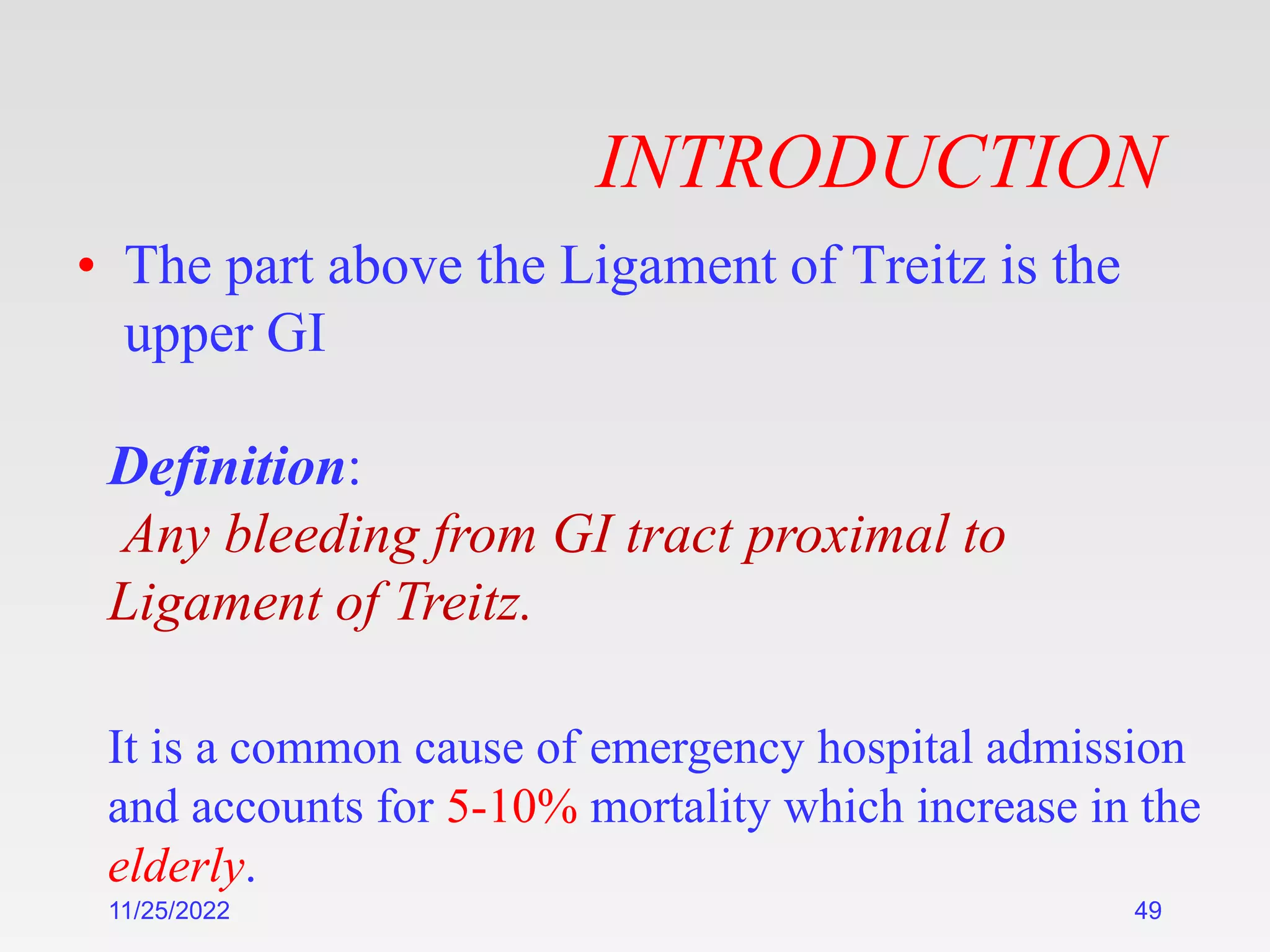 INTRODUCTION

• The part above the Ligament of Treitz is the upper GI

Definition:
Any bleeding from GI tract proximal to Ligament of Treitz.

It is a common cause of emergency hospital admission and accounts for 5-10% mortality which increase in the elderly.

11/25/2022

49